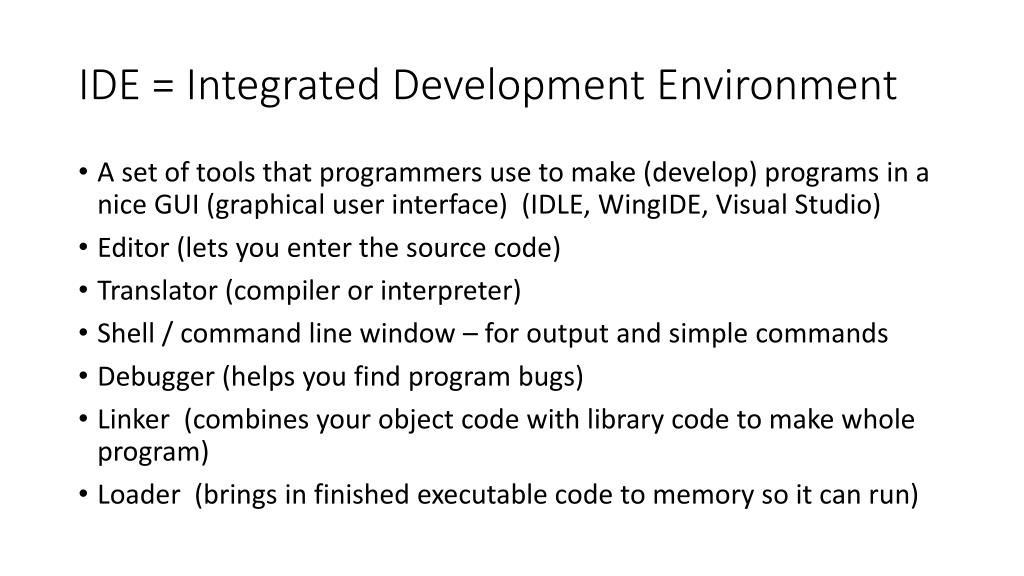 IDE = Integrated Development Environment

• A set of tools that programmers use to make (develop) programs in a nice GUI (graphical user interface) (IDLE, WingIDE, Visual Studio)
• Editor (lets you enter the source code)
• Translator (compiler or interpreter)
• Shell / command line window – for output and simple commands
• Debugger (helps you find program bugs)
• Linker (combines your object code with library code to make whole program)
• Loader (brings in finished executable code to memory so it can run)